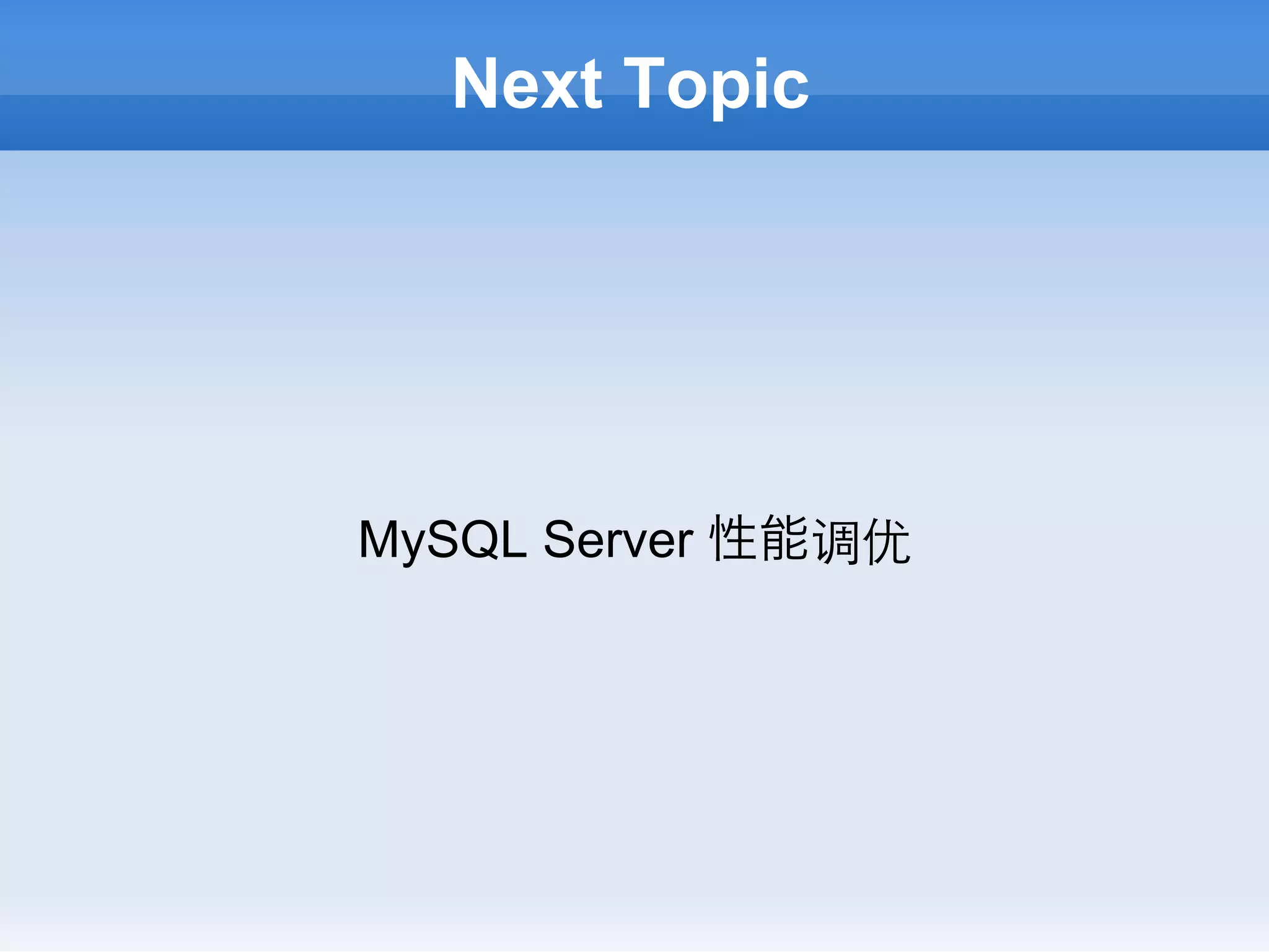 Next Topic

MySQL Server 性能调优